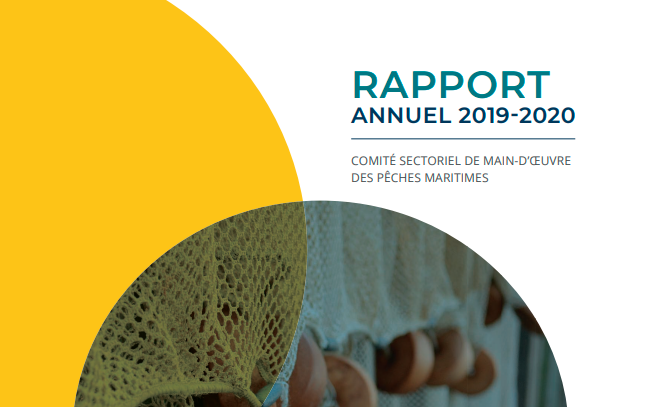 RAPPORT
ANNUEL 2019-2020

COMITÉ SECTORIEL DE MAIN-D'ŒUVRE DES PÊCHES MARITIMES